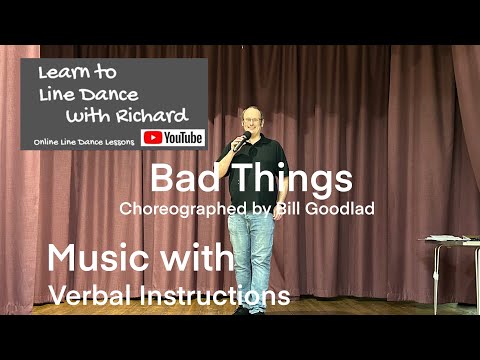 Learn to
Line Dance
With Richard

Online Line Dance Lessons YouTube

Bad Things
Choreographed by Bill Goodlad

Music with
Verbal Instructions